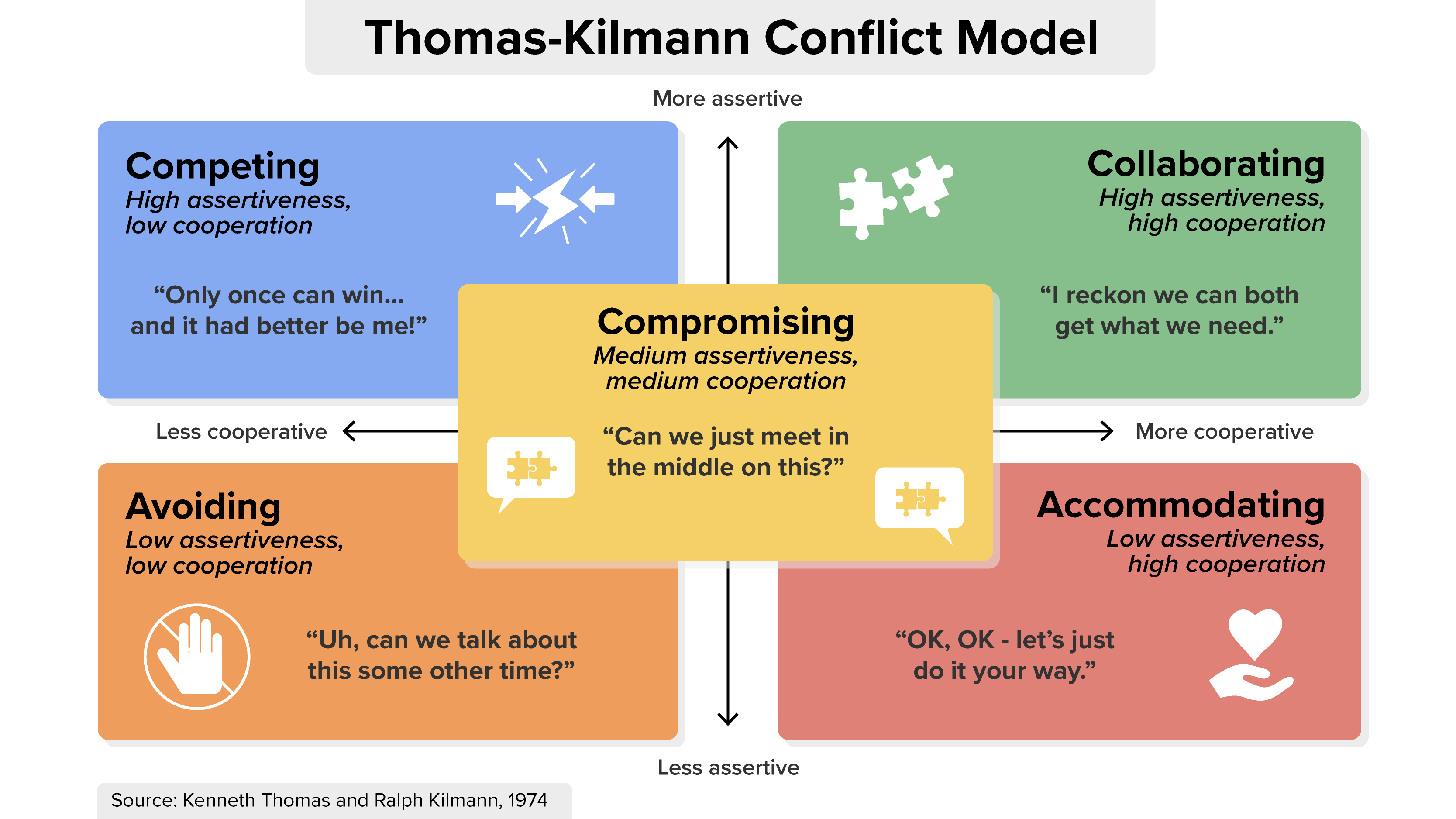 Thomas-Kilmann Conflict Model

More assertive

Competing
High assertiveness, low cooperation

“Only once can win... and it had better be me!”

Collaborating
High assertiveness, high cooperation

“I reckon we can both get what we need.”

Compromising
Medium assertiveness, medium cooperation

“Can we just meet in the middle on this?”

Less cooperative

More cooperative

Avoiding
Low assertiveness, low cooperation

“Uh, can we talk about this some other time?”

Accommodating
Low assertiveness, high cooperation

“OK, OK - let’s just do it your way.”

Less assertive

Source: Kenneth Thomas and Ralph Kilmann, 1974